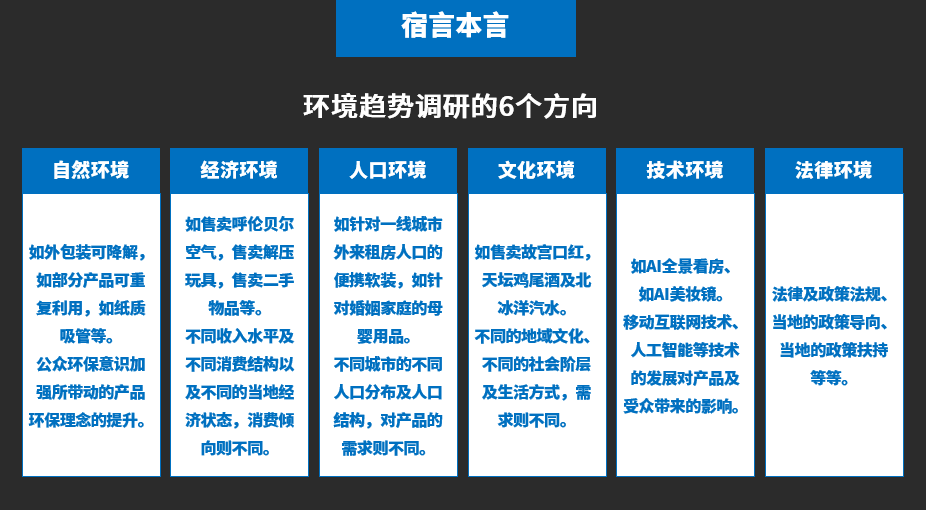 宿言本言

环境趋势调研的6个方向

自然环境

如外包装可降解，如部分产品可重复利用，如纸质吸管等。
公众环保意识加强所带动的产品环保理念的提升。

经济环境

如售卖呼伦贝尔空气，售卖解压玩具，售卖二手物品等。
不同收入水平及不同消费结构以及不同的当地经济状态，消费倾向则不同。

人口环境

如针对一线城市外来租房人口的便携软装，如针对婚姻家庭的母婴用品。
不同城市的不同人口分布及人口结构，对产品的需求则不同。

文化环境

如售卖故宫口红，天坛鸡尾酒及北冰洋汽水。
不同的地域文化、不同的社会阶层及生活方式，需求则不同。

技术环境

如AI全景看房、如AI美妆镜。
移动互联网技术、人工智能等技术的发展对产品及受众带来的影响。

法律环境

法律及政策法规、当地的政策导向、当地的政策扶持等等。